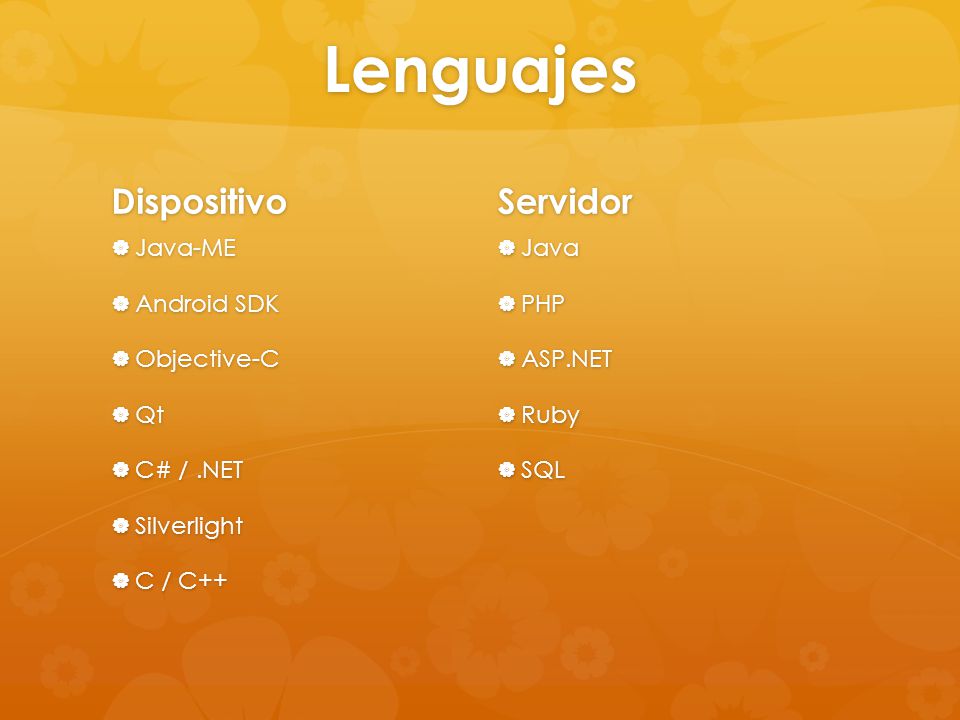 Lenguajes

Dispositivo

Java-ME

Android SDK

Objective-C

Qt

C# / .NET

Silverlight

C / C++

Servidor

Java

PHP

ASP.NET

Ruby

SQL